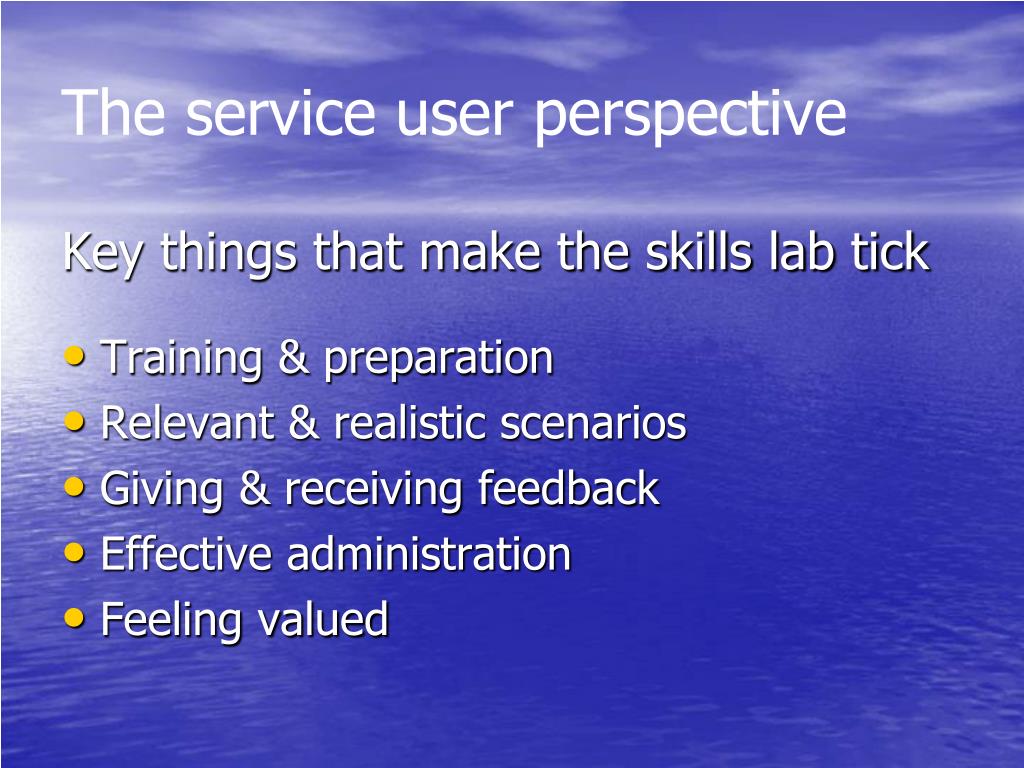 The service user perspective

Key things that make the skills lab tick

• Training & preparation
• Relevant & realistic scenarios
• Giving & receiving feedback
• Effective administration
• Feeling valued